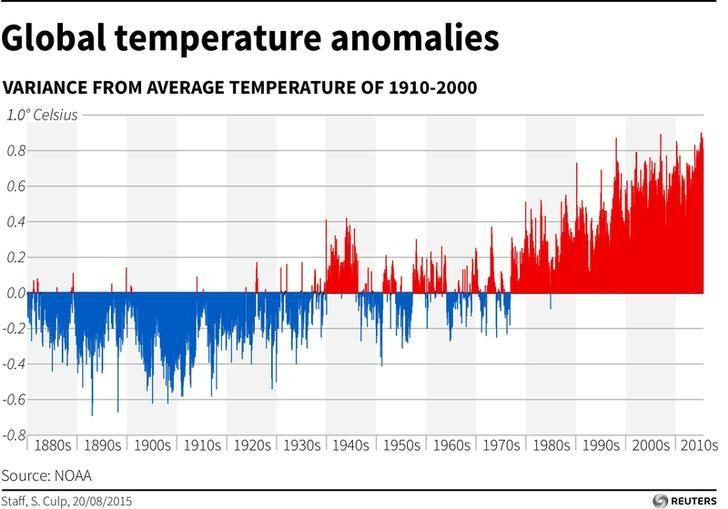 Global temperature anomalies

VARIANCE FROM AVERAGE TEMPERATURE OF 1910-2000

1.0° Celsius
0.8
0.6
0.4
0.2
0.0
-0.2
-0.4
-0.6
-0.8

1880s 1890s 1900s 1910s 1920s 1930s 1940s 1950s 1960s 1970s 1980s 1990s 2000s 2010s

Source: NOAA

Staff, S. Culp, 20/08/2015

REUTERS